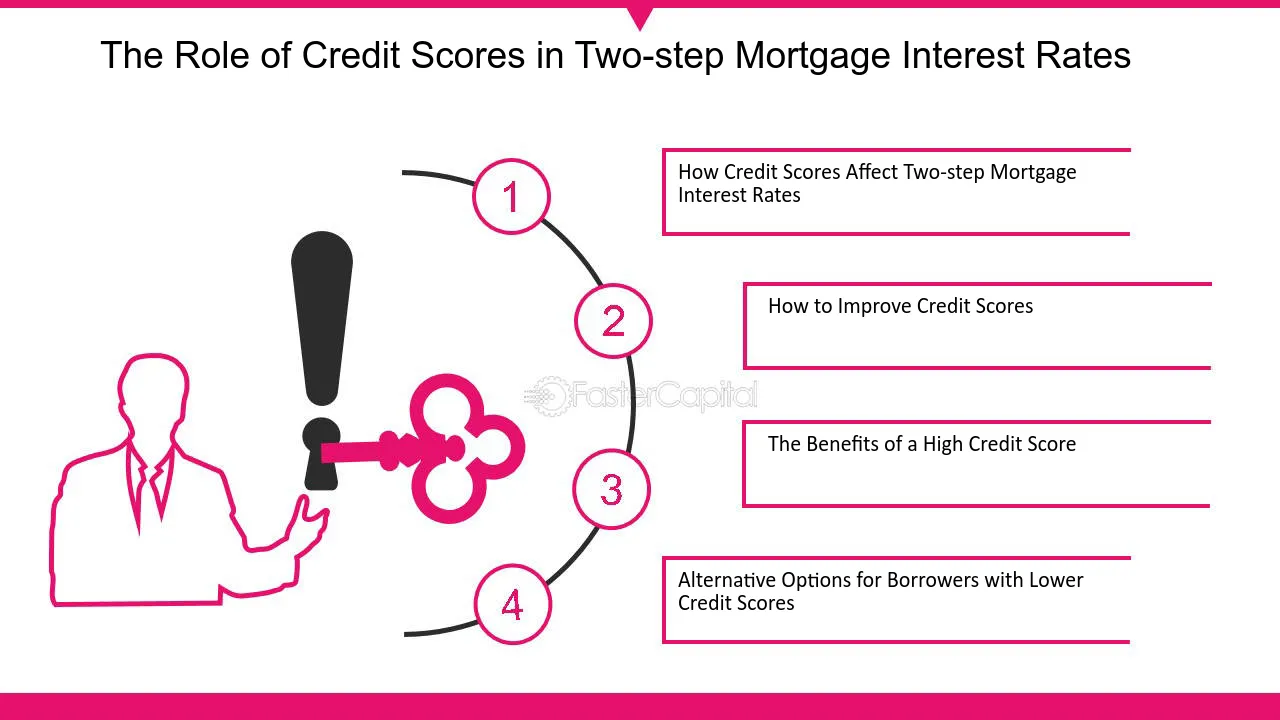 The Role of Credit Scores in Two-step Mortgage Interest Rates

1

How Credit Scores Affect Two-step Mortgage Interest Rates

2

How to Improve Credit Scores

3

The Benefits of a High Credit Score

4

Alternative Options for Borrowers with Lower Credit Scores

FasterCapital